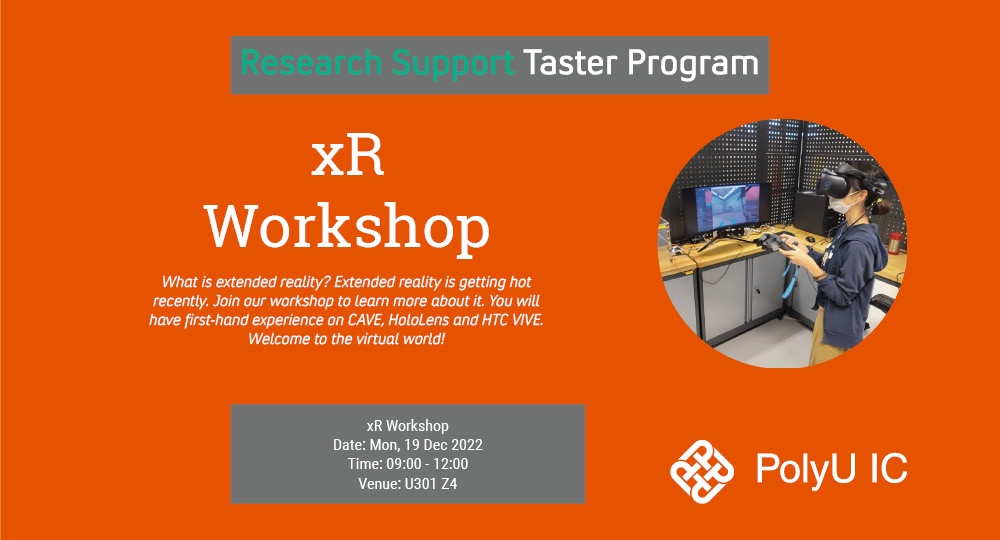 Research Support Taster Program

xR Workshop

What is extended reality? Extended reality is getting hot recently. Join our workshop to learn more about it. You will have first-hand experience on CAVE, HoloLens and HTC VIVE. Welcome to the virtual world!

xR Workshop
Date: Mon, 19 Dec 2022
Time: 09:00 - 12:00
Venue: U301 Z4

PolyU IC